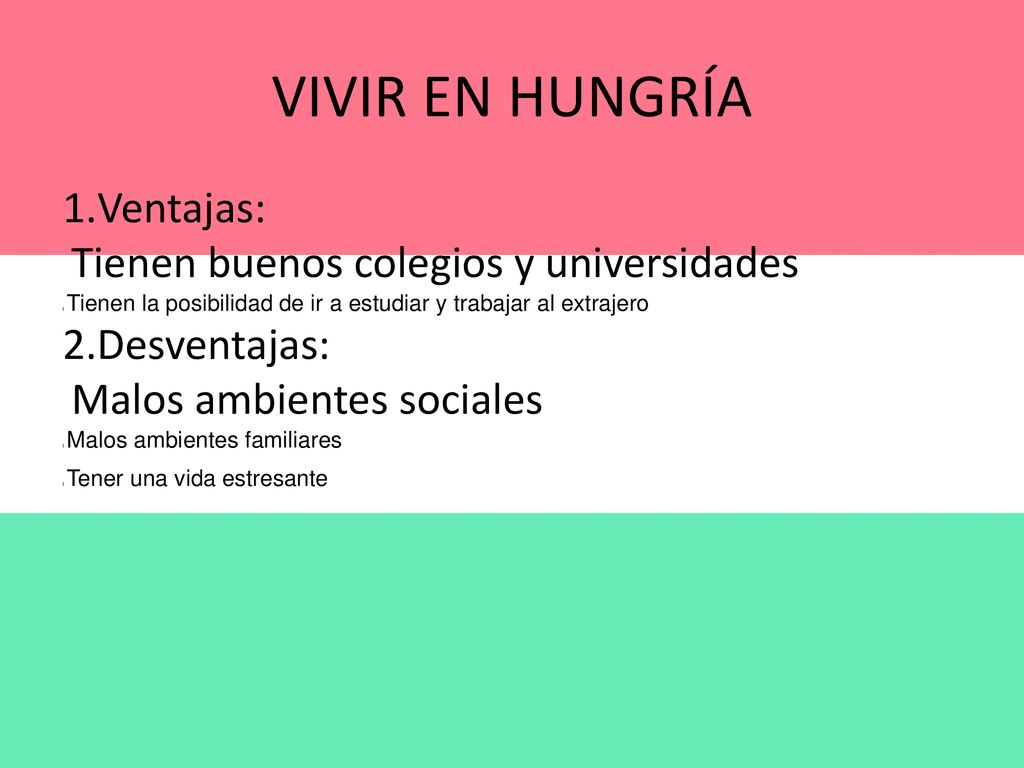 VIVIR EN HUNGRÍA

1.Ventajas:

Tienen buenos colegios y universidades

Tienen la posibilidad de ir a estudiar y trabajar al extrajero

2.Desventajas:

Malos ambientes sociales

Malos ambientes familiares

Tener una vida estresante